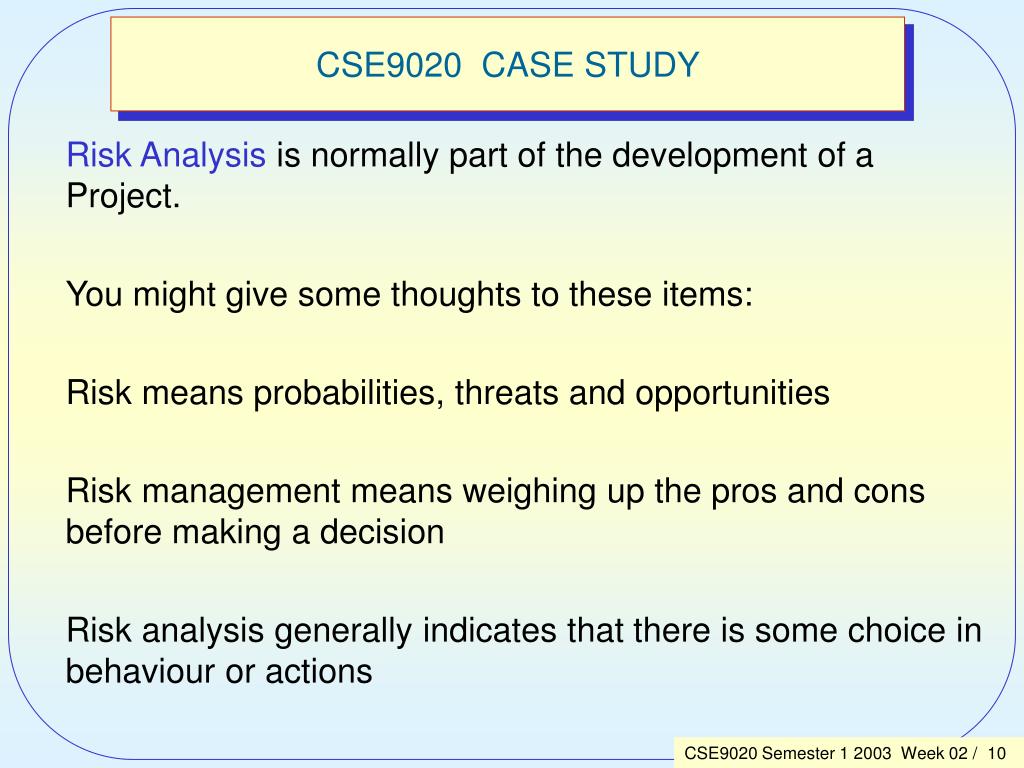 CSE9020 CASE STUDY

Risk Analysis is normally part of the development of a Project.

You might give some thoughts to these items:

Risk means probabilities, threats and opportunities

Risk management means weighing up the pros and cons before making a decision

Risk analysis generally indicates that there is some choice in behaviour or actions

CSE9020 Semester 1 2003 Week 02 / 10